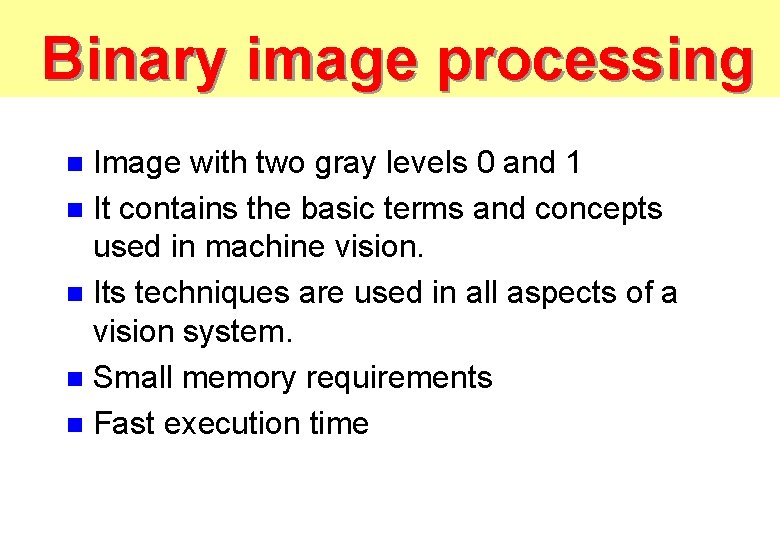 Binary image processing

- Image with two gray levels 0 and 1
- It contains the basic terms and concepts used in machine vision.
- Its techniques are used in all aspects of a vision system.
- Small memory requirements
- Fast execution time